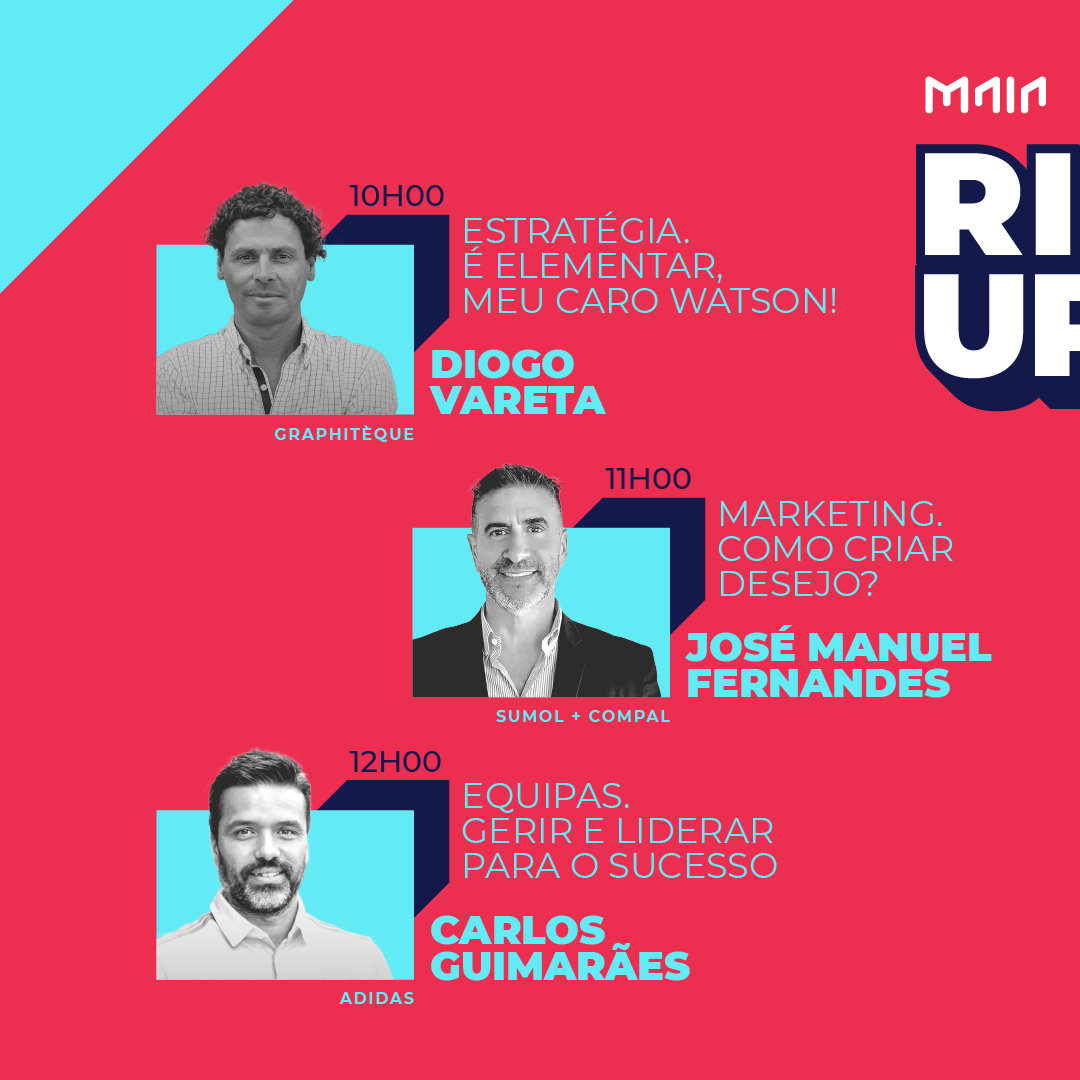 MAIA

RI
UP

10H00
ESTRATÉGIA.
É ELEMENTAR,
MEU CARO WATSON!

DIOGO
VARETA

GRAPHITÈQUE

11H00
MARKETING.
COMO CRIAR
DESEJO?

JOSÉ MANUEL
FERNANDES

SUMOL + COMPAL

12H00
EQUIPAS.
GERIR E LIDERAR
PARA O SUCESSO

CARLOS
GUIMARÃES

ADIDAS